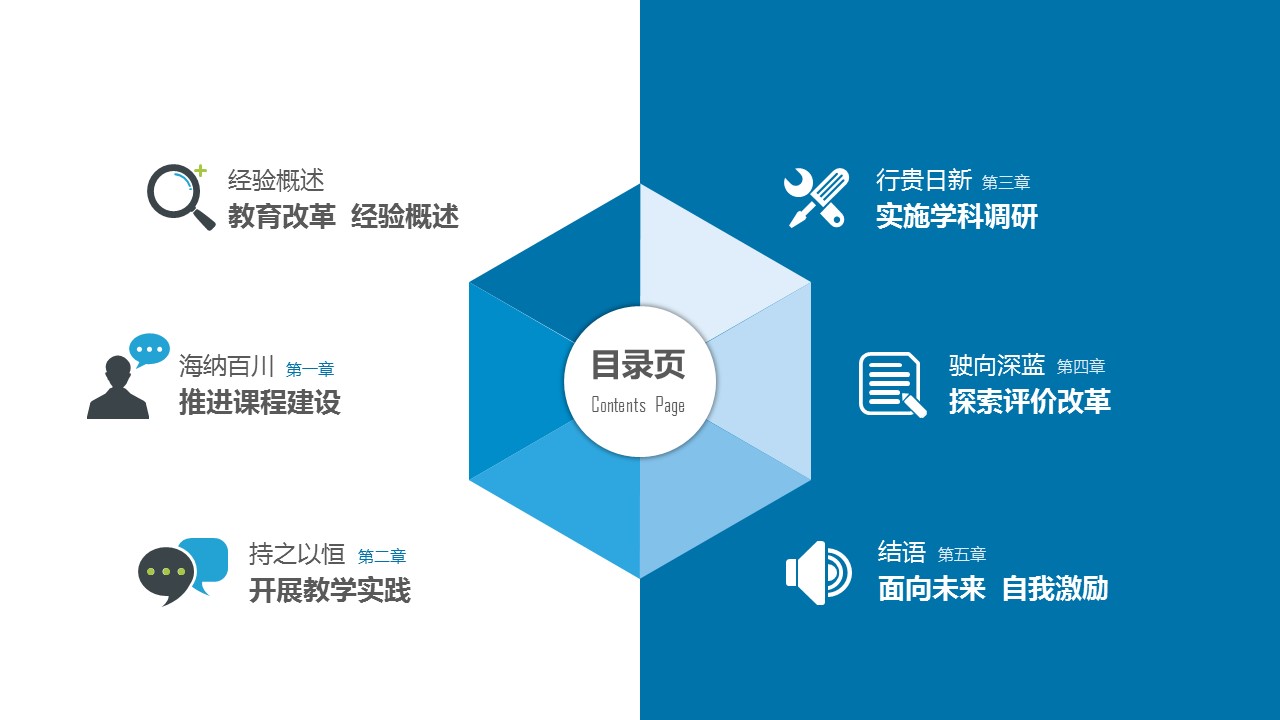 经验概述
教育改革 经验概述

海纳百川 第一章
推进课程建设

持之以恒 第二章
开展教学实践

目录页
Contents Page

行贵日新 第三章
实施学科调研

驶向深蓝 第四章
探索评价改革

结语 第五章
面向未来 自我激励